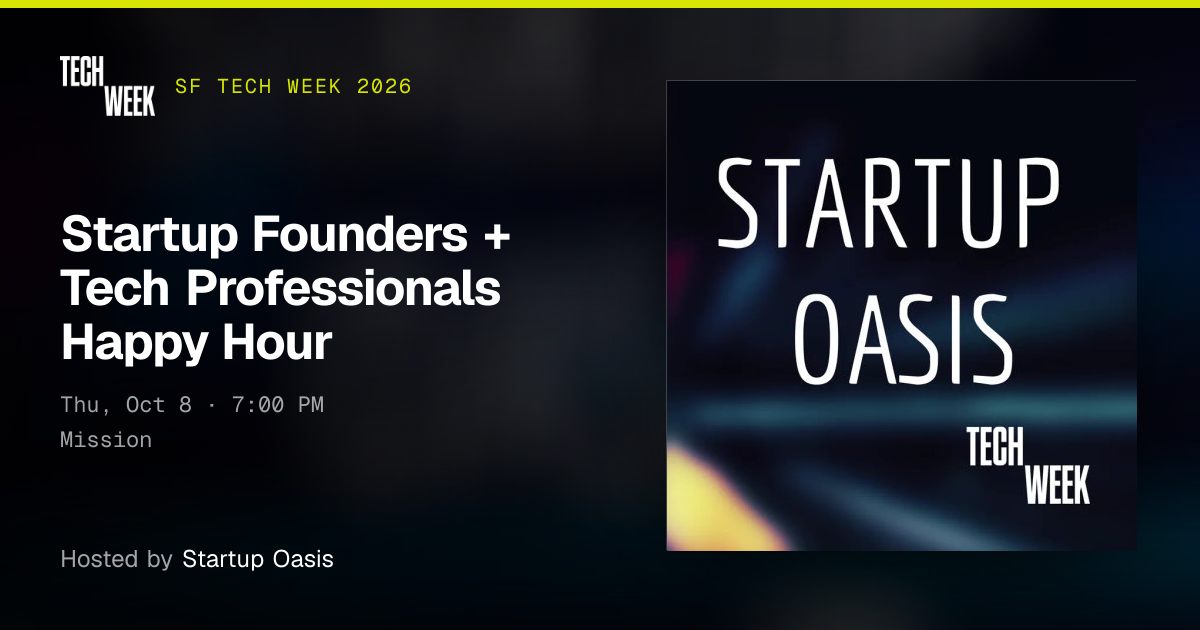 TECH
WEEK
SF TECH WEEK 2026

Startup Founders + Tech Professionals Happy Hour

Thu, Oct 8 · 7:00 PM
Mission

Hosted by Startup Oasis

STARTUP
OASIS

TECH
WEEK